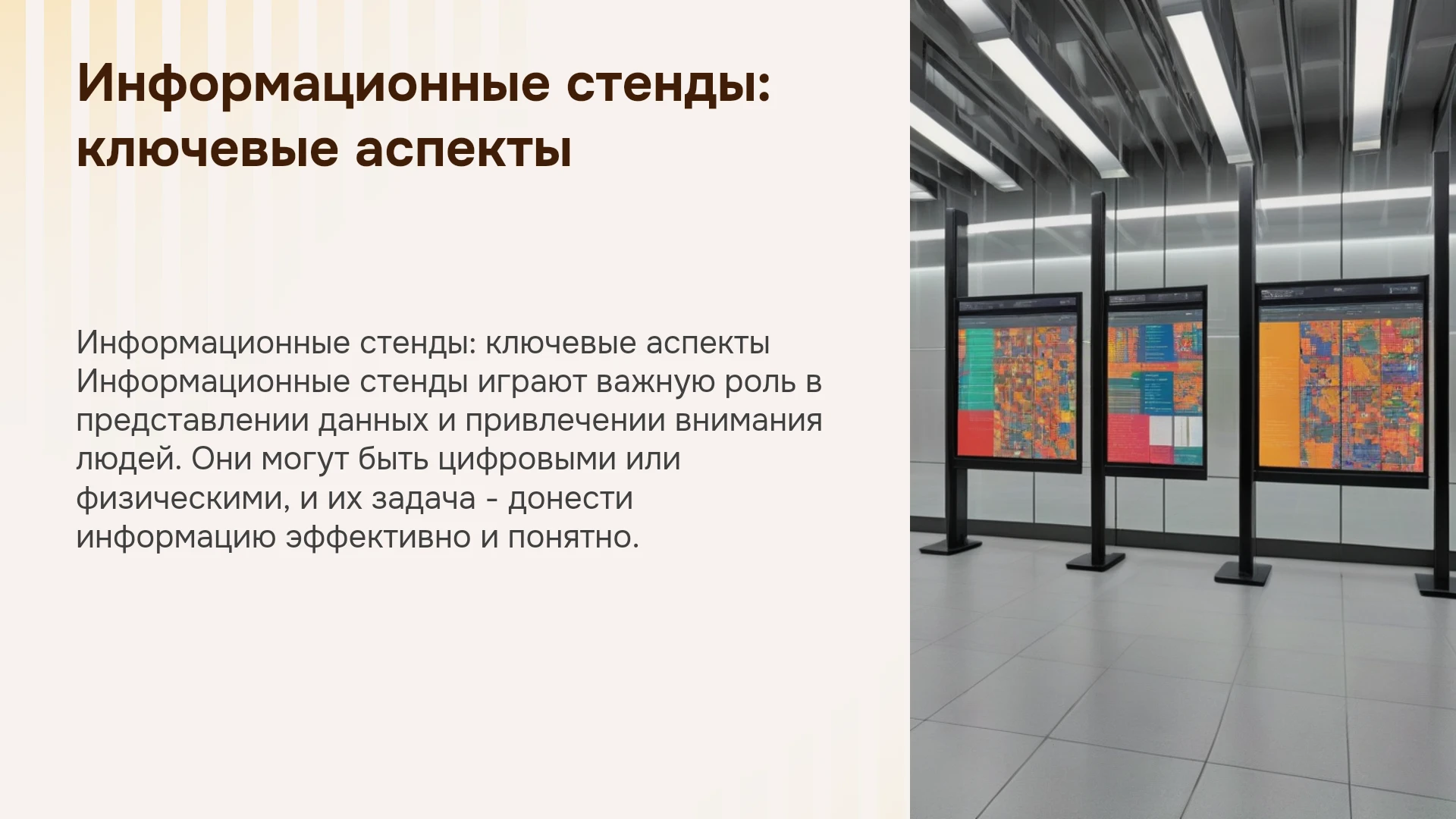 Информационные стенды: ключевые аспекты

Информационные стенды: ключевые аспекты Информационные стенды играют важную роль в представлении данных и привлечении внимания людей. Они могут быть цифровыми или физическими, и их задача - донести информацию эффективно и понятно.